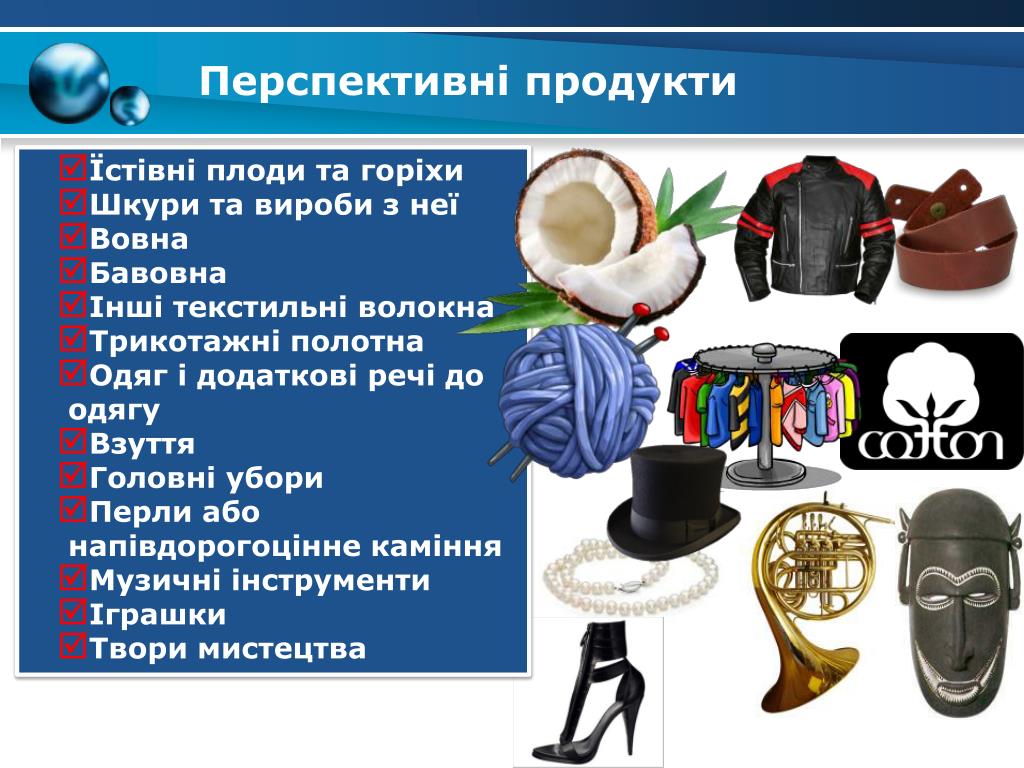 Перспективні продукти

☑Їстівні плоди та горіхи
☑Шкури та вироби з неї
☑Вовна
☑Бавовна
☑Інші текстильні волокна
☑Трикотажні полотна
☑Одяг і додаткові речі до одягу
☑Взуття
☑Головні убори
☑Перли або напівдорогоцінне каміння
☑Музичні інструменти
☑Іграшки
☑Твори мистецтва

cotton